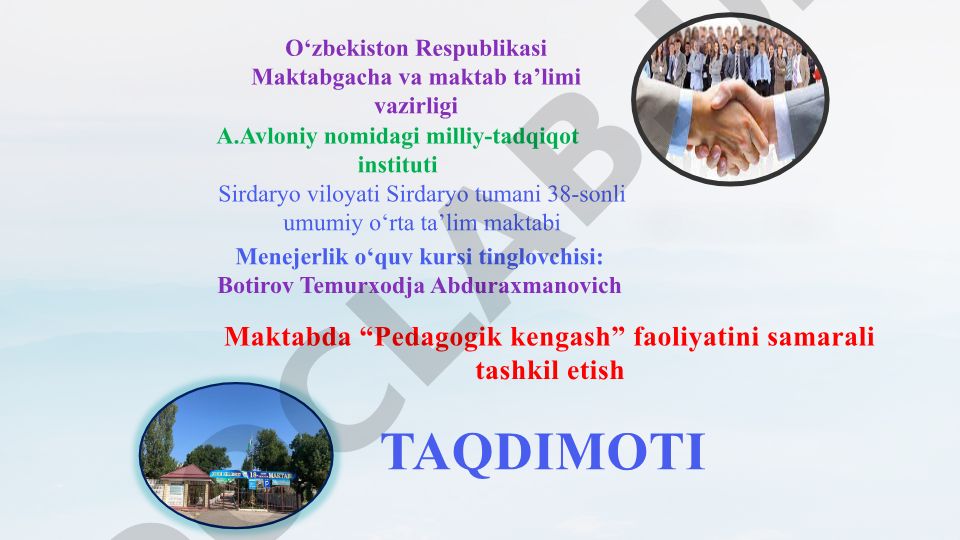 O‘zbekiston Respublikasi Maktabgacha va maktab ta’limi vazirligi

A.Avloniy nomidagi milliy-tadqiqot instituti

Sirdaryo viloyati Sirdaryo tumani 38-sonli umumiy o‘rta ta’lim maktabi

Menejerlik o‘quv kursi tinglovchisi: Botirov Temurxodja Abduraxmanovich

Maktabda “Pedagogik kengash” faoliyatini samarali tashkil etish

TAQDIMOTI

MAKTAB

DOCLAB